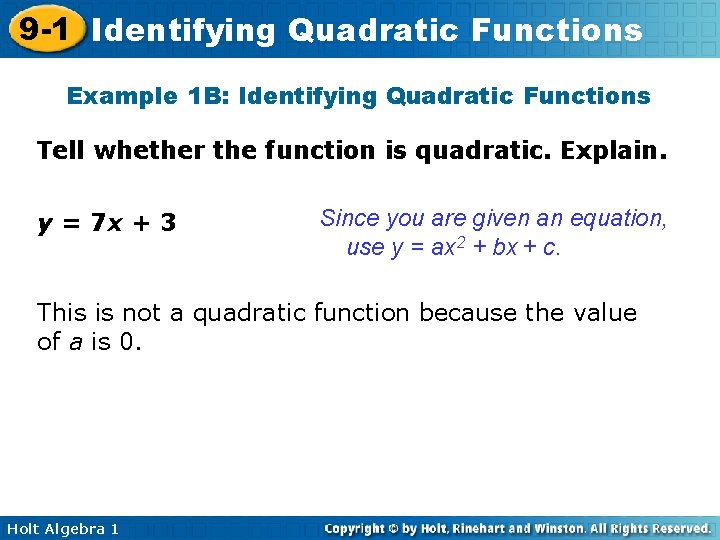 9-1 Identifying Quadratic Functions

Example 1B: Identifying Quadratic Functions

Tell whether the function is quadratic. Explain.

$y = 7x + 3$

Since you are given an equation, use $y = ax^2 + bx + c$.

This is not a quadratic function because the value of $a$ is 0.

Holt Algebra 1

Copyright © by Holt, Rinehart and Winston. All Rights Reserved.